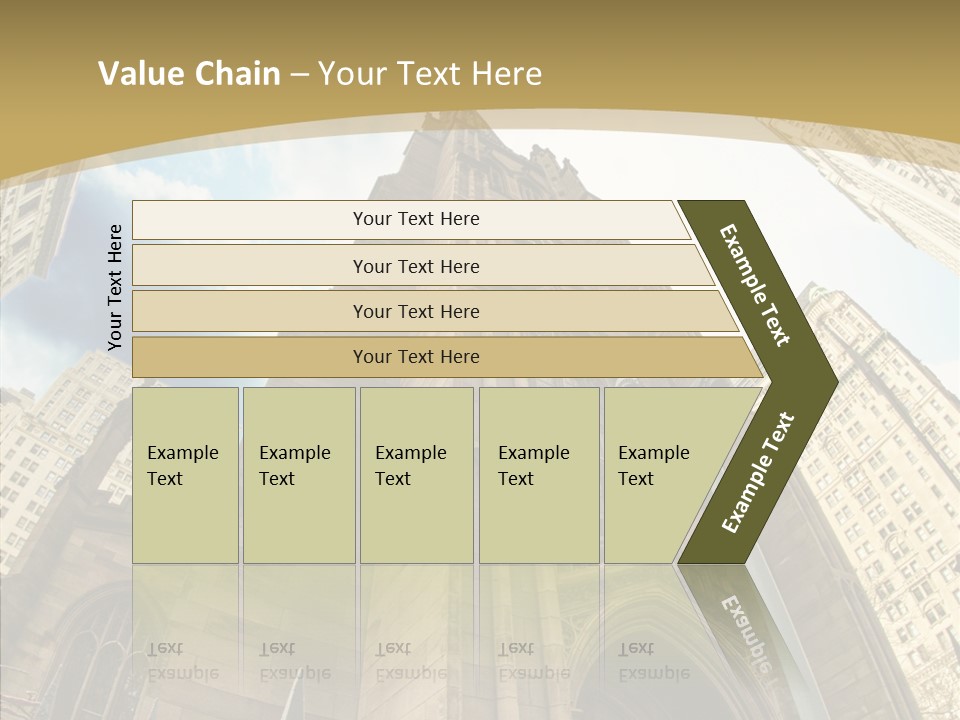 Value Chain – Your Text Here

Your Text Here

Your Text Here

Your Text Here

Your Text Here

Your Text Here

Example Text

Example Text

Example Text

Example Text

Example Text

Example Text

Example Text